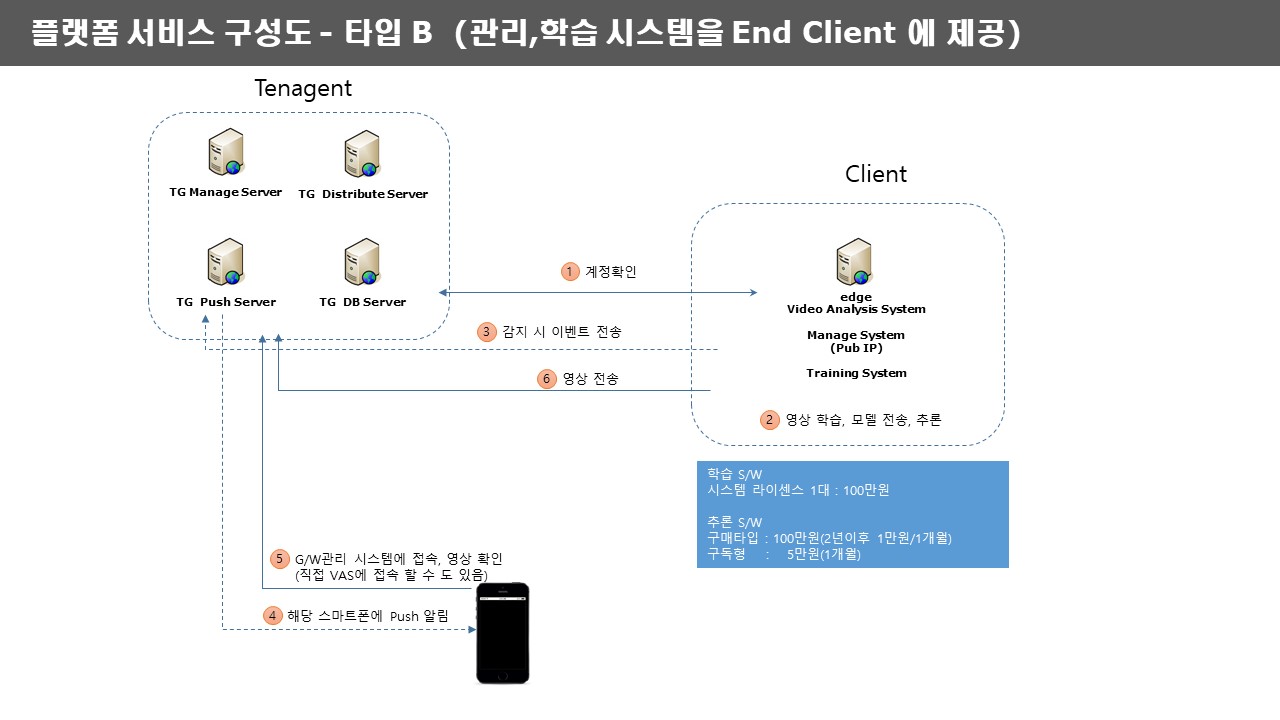 플랫폼 서비스 구성도 - 타입 B (관리,학습 시스템을 End Client 에 제공)

Tenagent

TG Manage Server
TG Distribute Server
TG Push Server
TG DB Server

Client

edge
Video Analysis System

Manage System
(Pub IP)

Training System

1 계정확인

3 감지 시 이벤트 전송

6 영상 전송

2 영상 학습, 모델 전송, 추론

학습 S/W
시스템 라이센스 1대 : 100만원

추론 S/W
구매타입 : 100만원(2년이후 1만원/1개월)
구독형 : 5만원(1개월)

5 G/W관리 시스템에 접속, 영상 확인
(직접 VAS에 접속 할 수 도 있음)

4 해당 스마트폰에 Push 알림